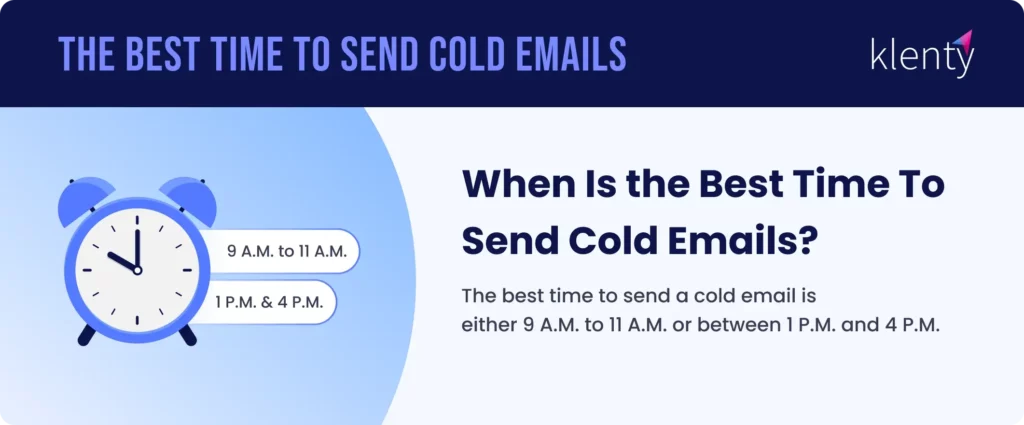 THE BEST TIME TO SEND COLD EMAILS

klenty

9 A.M. to 11 A.M.

1 P.M. & 4 P.M.

When Is the Best Time To Send Cold Emails?

The best time to send a cold email is either 9 A.M. to 11 A.M. or between 1 P.M. and 4 P.M.